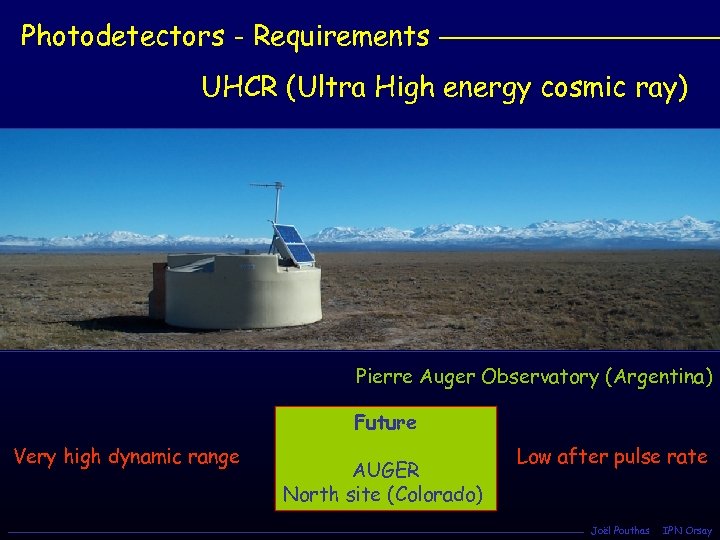 Photodetectors - Requirements

UHCR (Ultra High energy cosmic ray)

Pierre Auger Observatory (Argentina)

Very high dynamic range

Future

AUGER
North site (Colorado)

Low after pulse rate

Joël Pouthas IPN Orsay